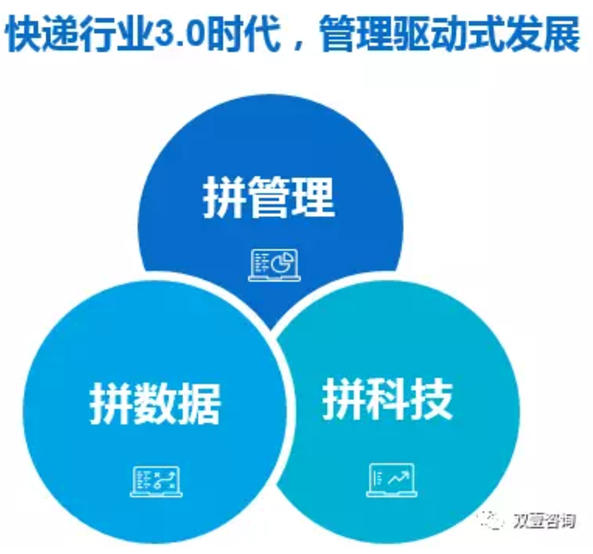 快递行业3.0时代，管理驱动式发展

拼管理

拼数据

拼科技

双壹咨询